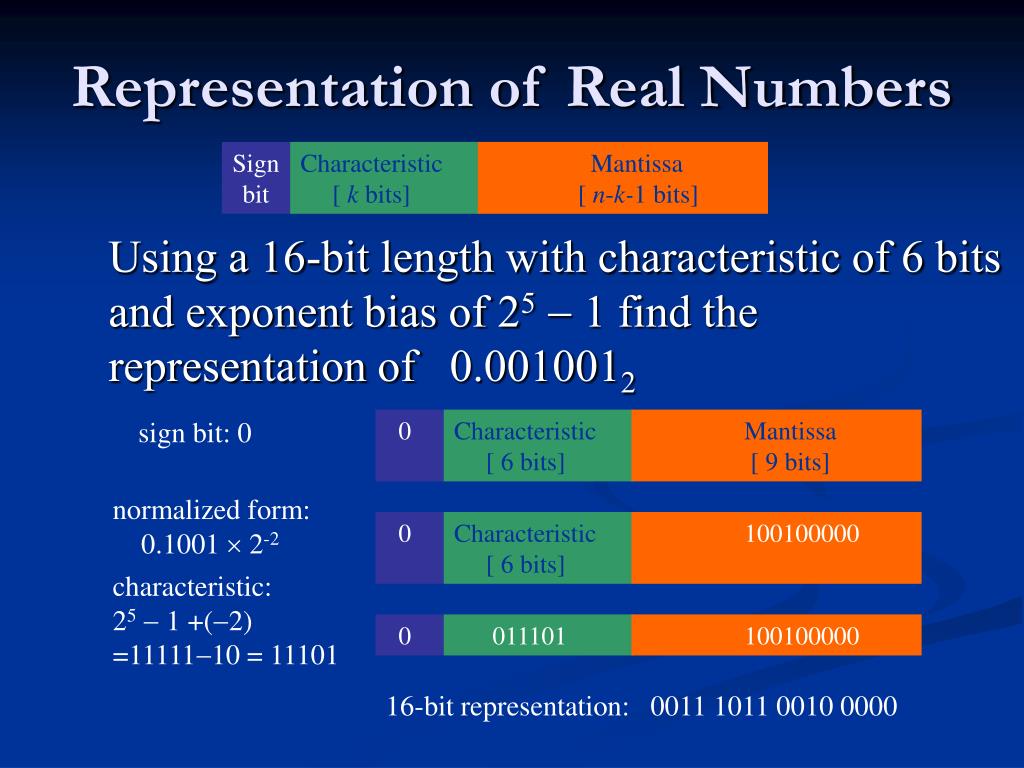 Representation of Real Numbers

| Sign bit | Characteristic [ $k$ bits] | Mantissa [ $n$-$k$-1 bits] |
|---|---|---|

Using a 16-bit length with characteristic of 6 bits and exponent bias of $2^5 - 1$ find the representation of $0.001001_2$

sign bit: 0

| 0 | Characteristic [ 6 bits] | Mantissa [ 9 bits] |
|---|---|---|

normalized form:
$0.1001 \times 2^{-2}$

| 0 | Characteristic [ 6 bits] | 100100000 |
|---|---|---|

characteristic:
$2^5 - 1 + (-2)$
$= 11111 - 10 = 11101$

| 0 | 011101 | 100100000 |
|---|---|---|

16-bit representation: 0011 1011 0010 0000